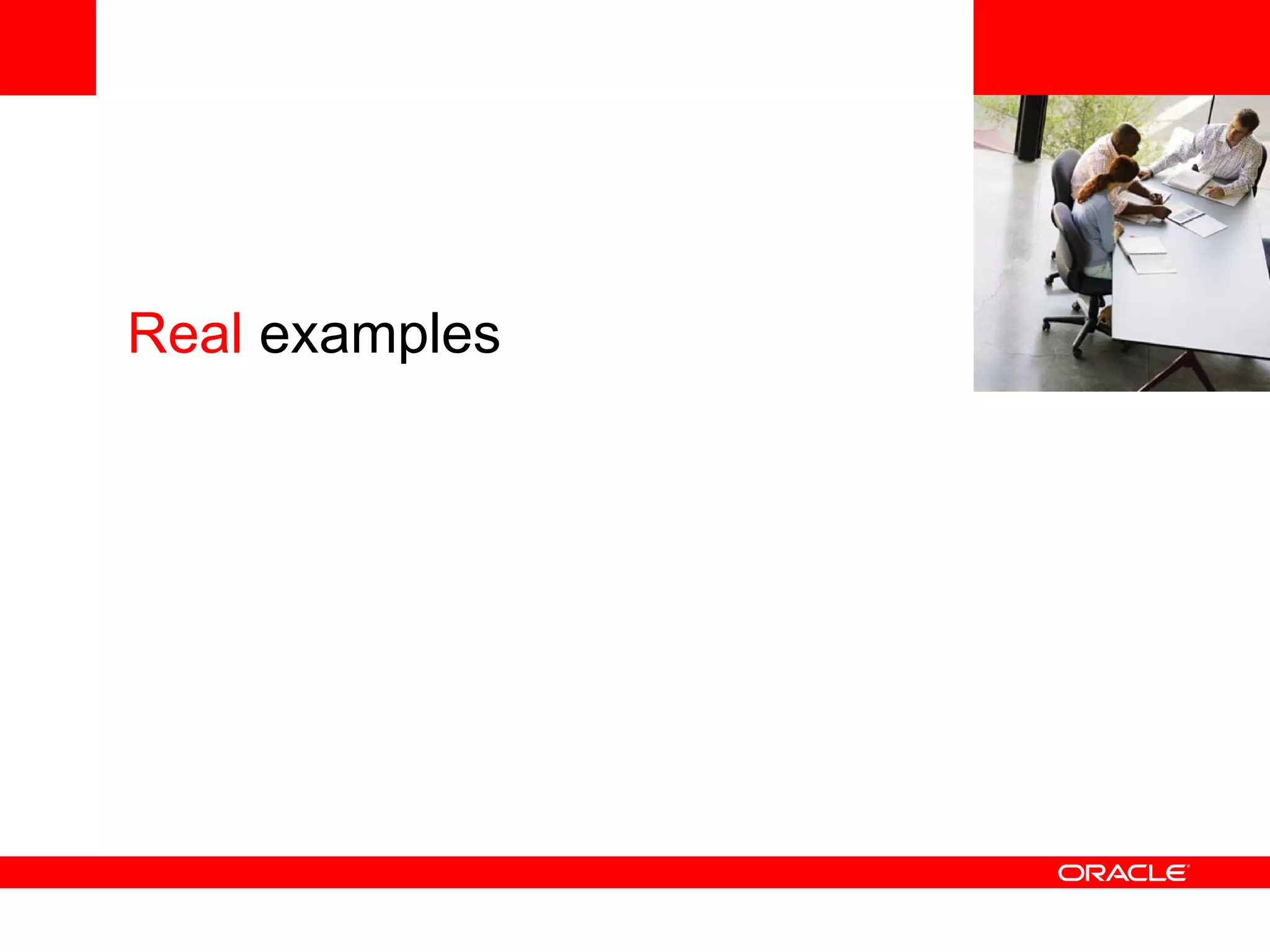 Real examples

ORACLE